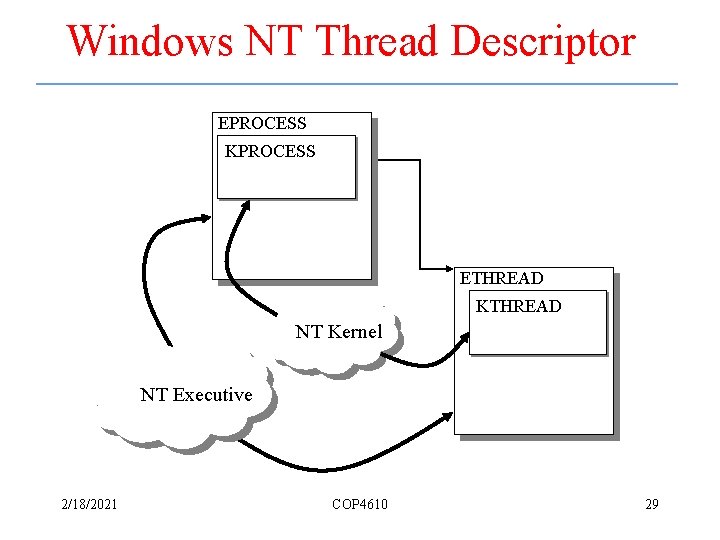 Windows NT Thread Descriptor

EPROCESS

KPROCESS

ETHREAD

KTHREAD

NT Kernel

NT Executive

2/18/2021

COP4610

29